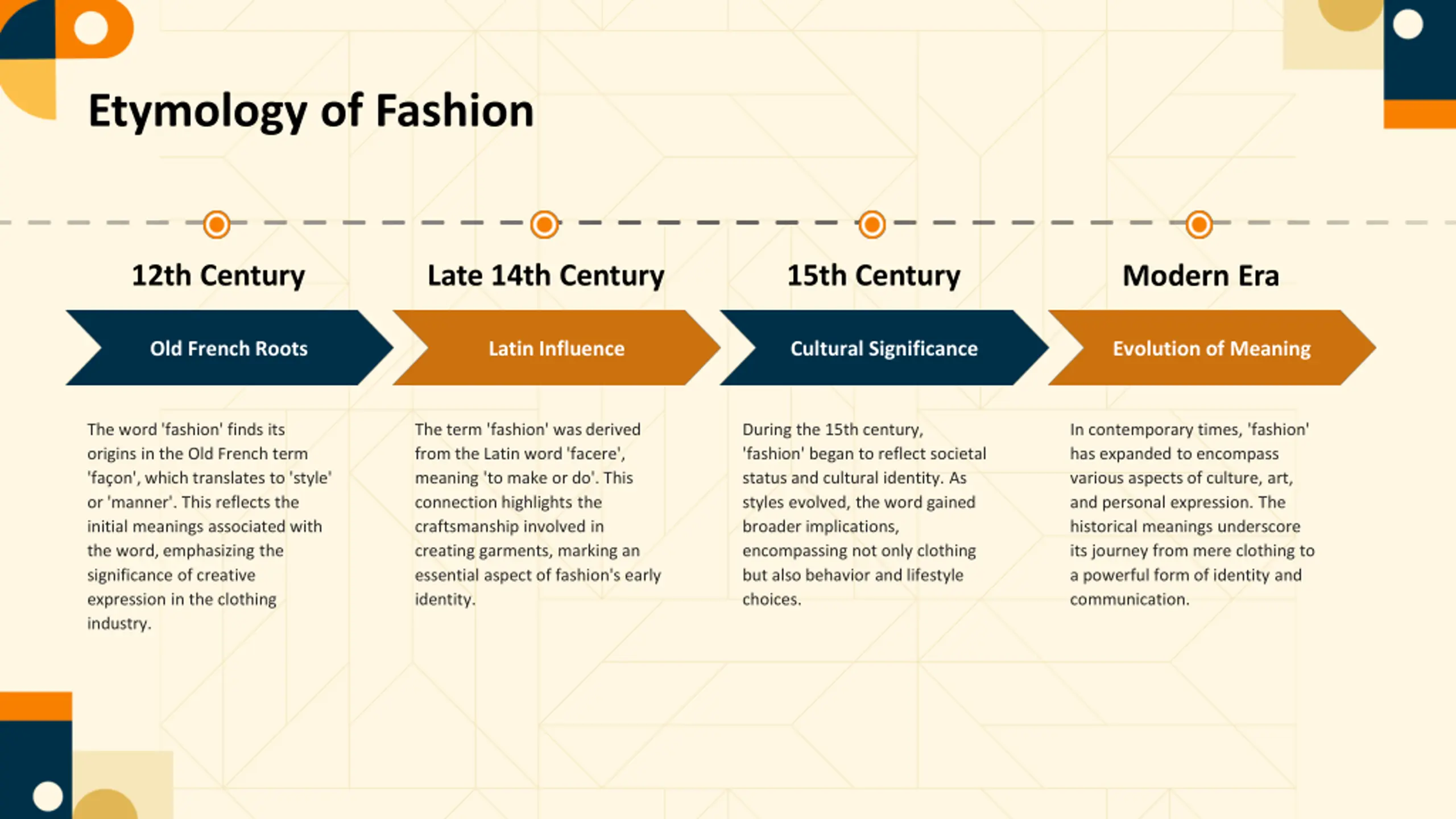 Etymology of Fashion

12th Century

Old French Roots

The word 'fashion' finds its origins in the Old French term 'façon', which translates to 'style' or 'manner'. This reflects the initial meanings associated with the word, emphasizing the significance of creative expression in the clothing industry.

Late 14th Century

Latin Influence

The term 'fashion' was derived from the Latin word 'facere', meaning 'to make or do'. This connection highlights the craftsmanship involved in creating garments, marking an essential aspect of fashion's early identity.

15th Century

Cultural Significance

During the 15th century, 'fashion' began to reflect societal status and cultural identity. As styles evolved, the word gained broader implications, encompassing not only clothing but also behavior and lifestyle choices.

Modern Era

Evolution of Meaning

In contemporary times, 'fashion' has expanded to encompass various aspects of culture, art, and personal expression. The historical meanings underscore its journey from mere clothing to a powerful form of identity and communication.